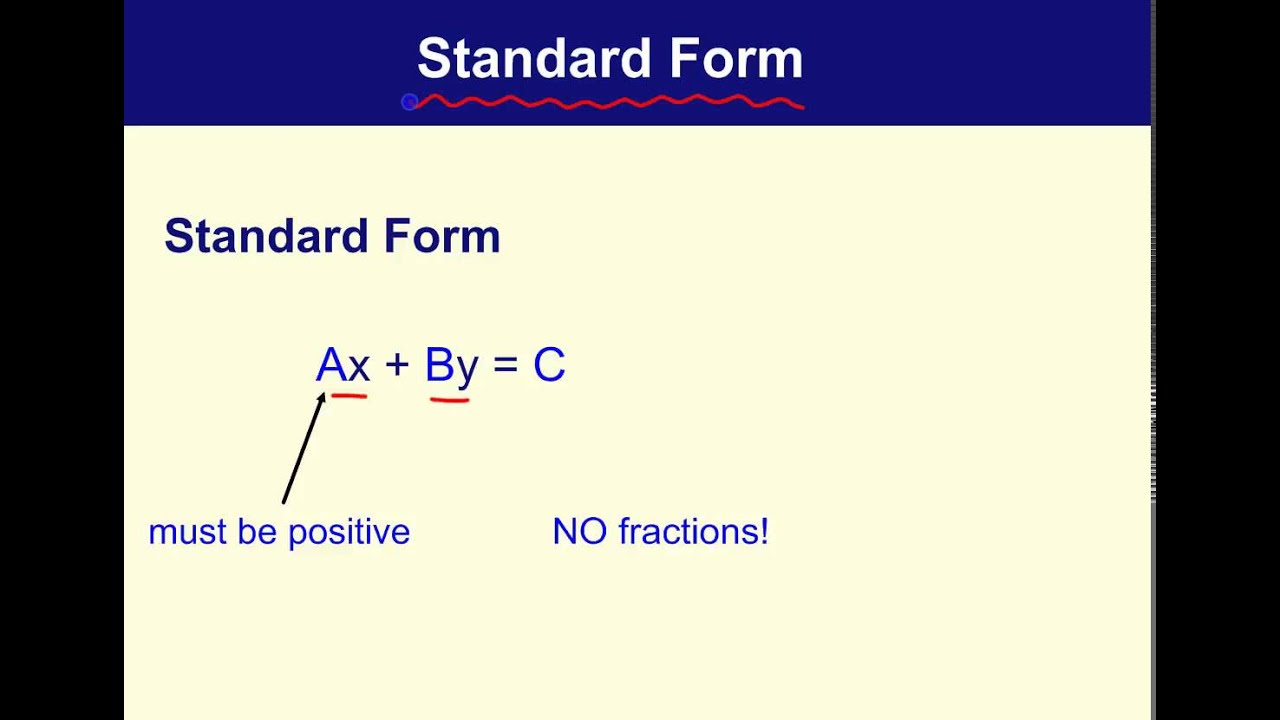 Standard Form

Standard Form

$Ax + By = C$

must be positive

NO fractions!